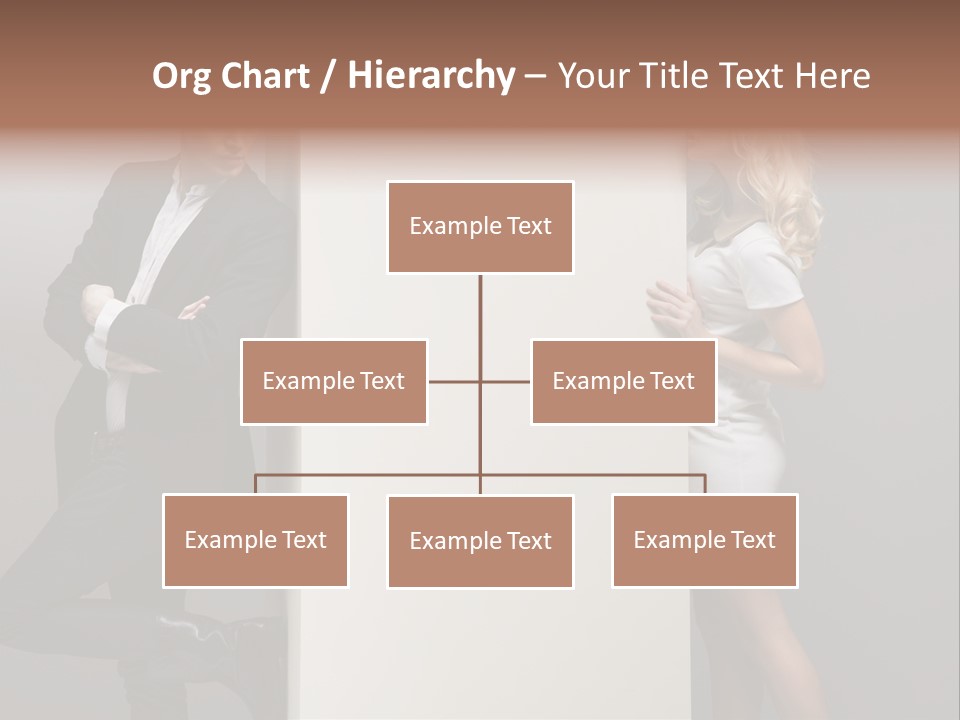 Org Chart / Hierarchy – Your Title Text Here

Example Text

Example Text

Example Text

Example Text

Example Text

Example Text